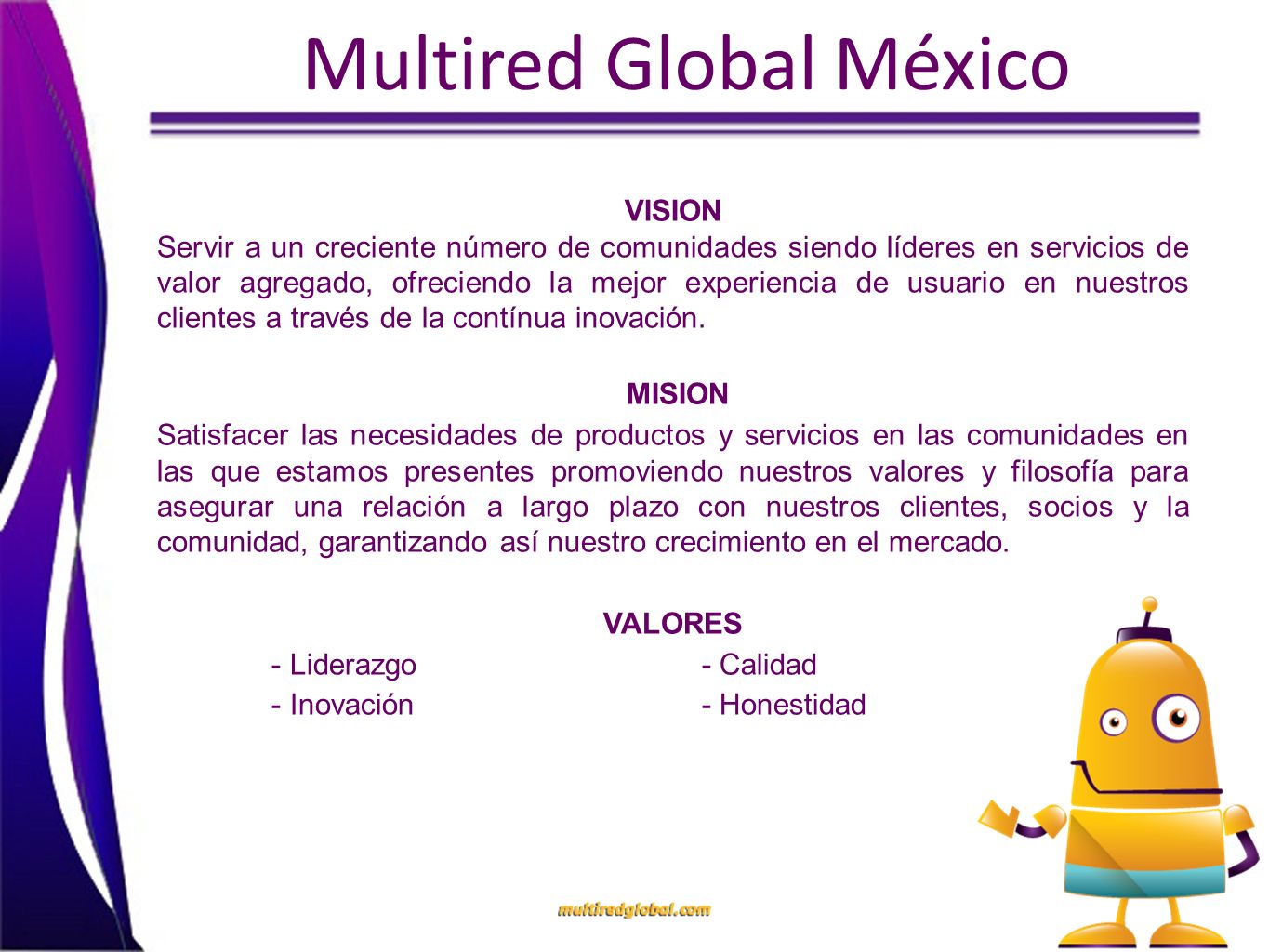 Multired Global México

VISION

Servir a un creciente número de comunidades siendo líderes en servicios de valor agregado, ofreciendo la mejor experiencia de usuario en nuestros clientes a través de la contínua inovación.

MISION

Satisfacer las necesidades de productos y servicios en las comunidades en las que estamos presentes promoviendo nuestros valores y filosofía para asegurar una relación a largo plazo con nuestros clientes, socios y la comunidad, garantizando así nuestro crecimiento en el mercado.

VALORES

- Liderazgo
- Inovación
- Calidad
- Honestidad

multiredglobal.com